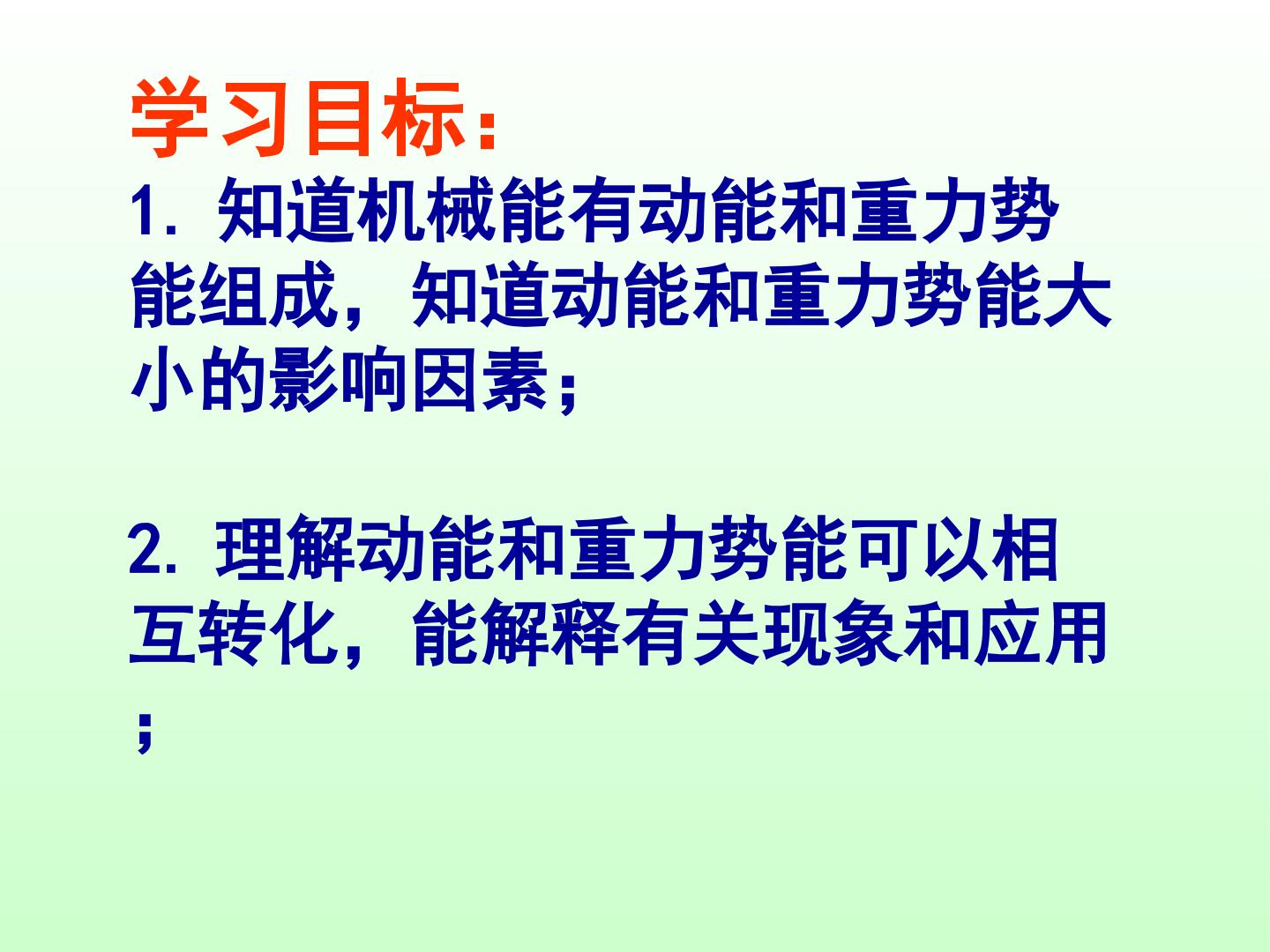 学习目标：

1. 知道机械能有动能和重力势能组成，知道动能和重力势能大小的影响因素；

2. 理解动能和重力势能可以相互转化，能解释有关现象和应用；